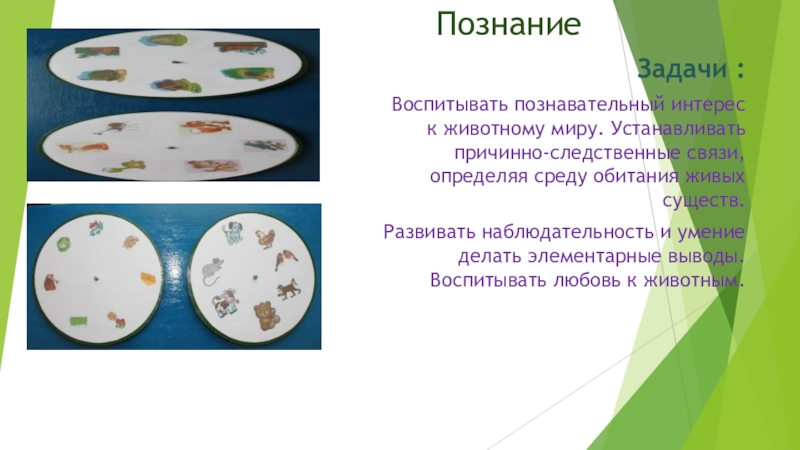 Познание

Задачи :

Воспитывать познавательный интерес к животному миру. Устанавливать причинно-следственные связи, определяя среду обитания живых существ.

Развивать наблюдательность и умение делать элементарные выводы. Воспитывать любовь к животным.